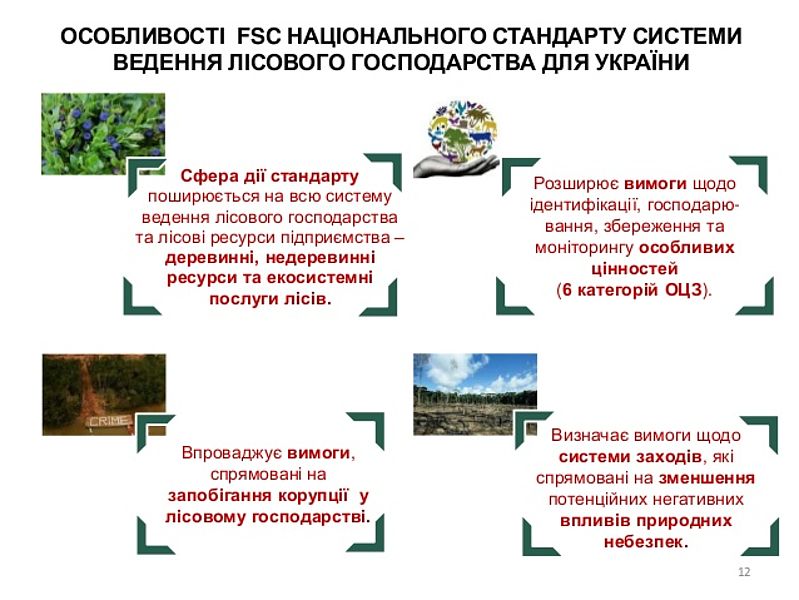 ОСОБЛИВОСТІ FSC НАЦІОНАЛЬНОГО СТАНДАРТУ СИСТЕМИ ВЕДЕННЯ ЛІСОВОГО ГОСПОДАРСТВА ДЛЯ УКРАЇНИ

Сфера дії стандарту поширюється на всю систему ведення лісового господарства та лісові ресурси підприємства – деревинні, недеревинні ресурси та екосистемні послуги лісів.

Розширює вимоги щодо ідентифікації, господарювання, збереження та моніторингу особливих цінностей (6 категорій ОЦЗ).

CRIME

Впроваджує вимоги, спрямовані на запобігання корупції у лісовому господарстві.

Визначає вимоги щодо системи заходів, які спрямовані на зменшення потенційних негативних впливів природних небезпек.

12